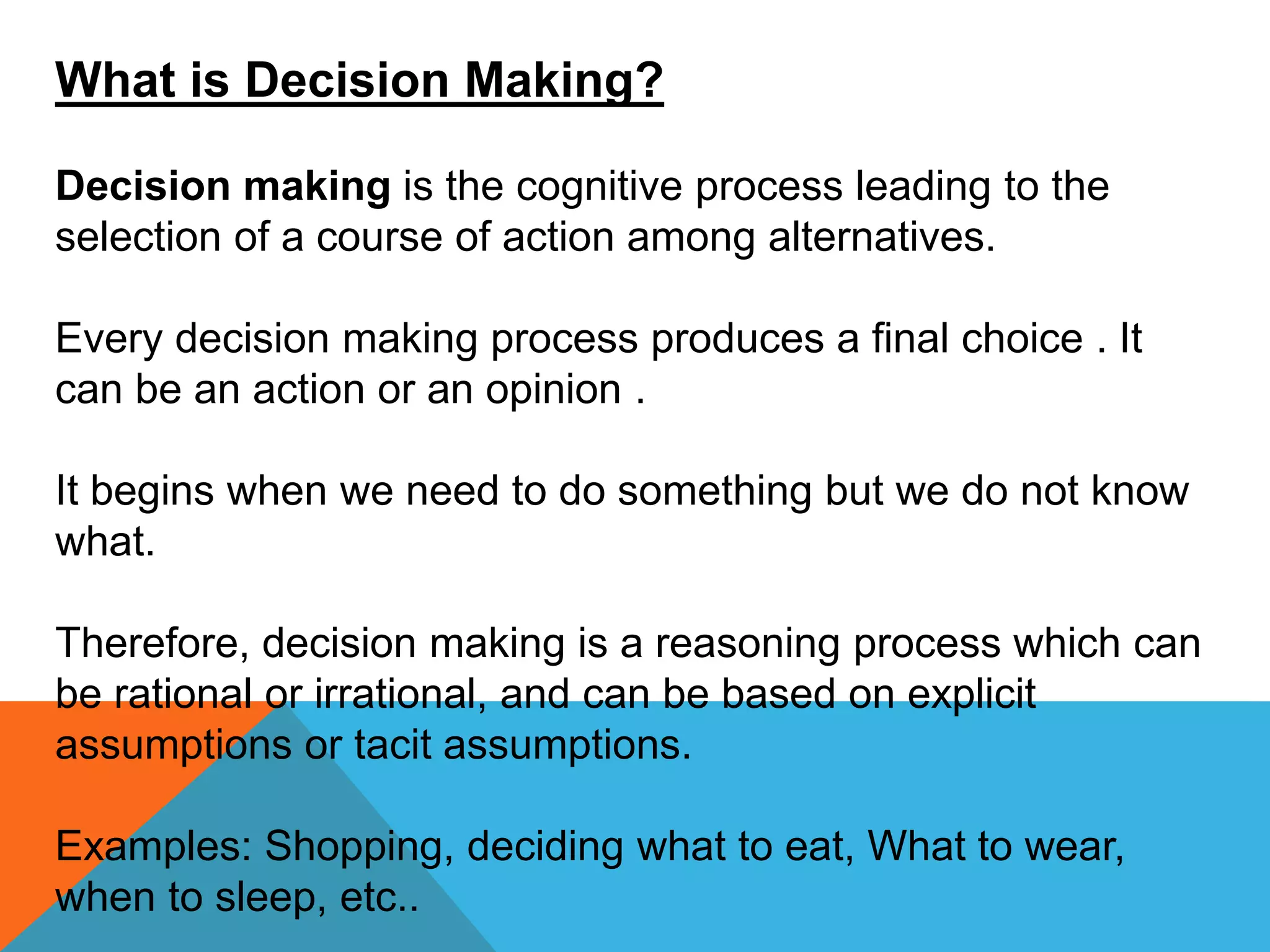 What is Decision Making?

Decision making is the cognitive process leading to the selection of a course of action among alternatives.

Every decision making process produces a final choice . It can be an action or an opinion .

It begins when we need to do something but we do not know what.

Therefore, decision making is a reasoning process which can be rational or irrational, and can be based on explicit assumptions or tacit assumptions.

Examples: Shopping, deciding what to eat, What to wear, when to sleep, etc..